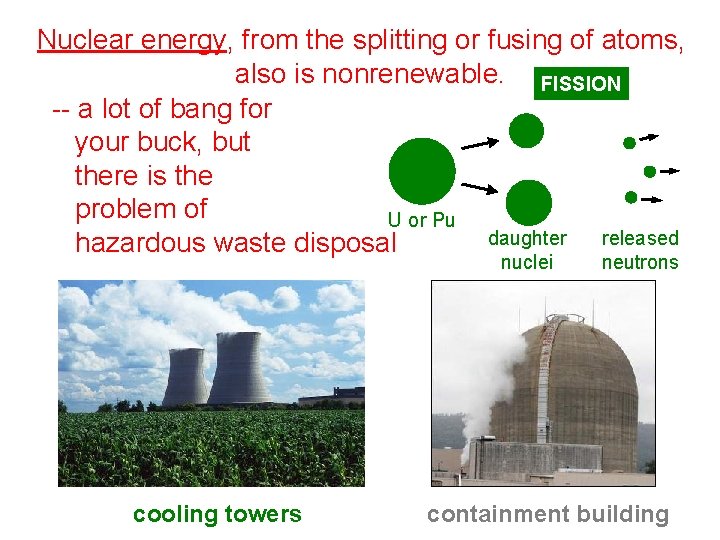 Nuclear energy, from the splitting or fusing of atoms, also is nonrenewable.

-- a lot of bang for your buck, but there is the problem of hazardous waste disposal

FISSION

U or Pu

daughter nuclei

released neutrons

cooling towers

containment building